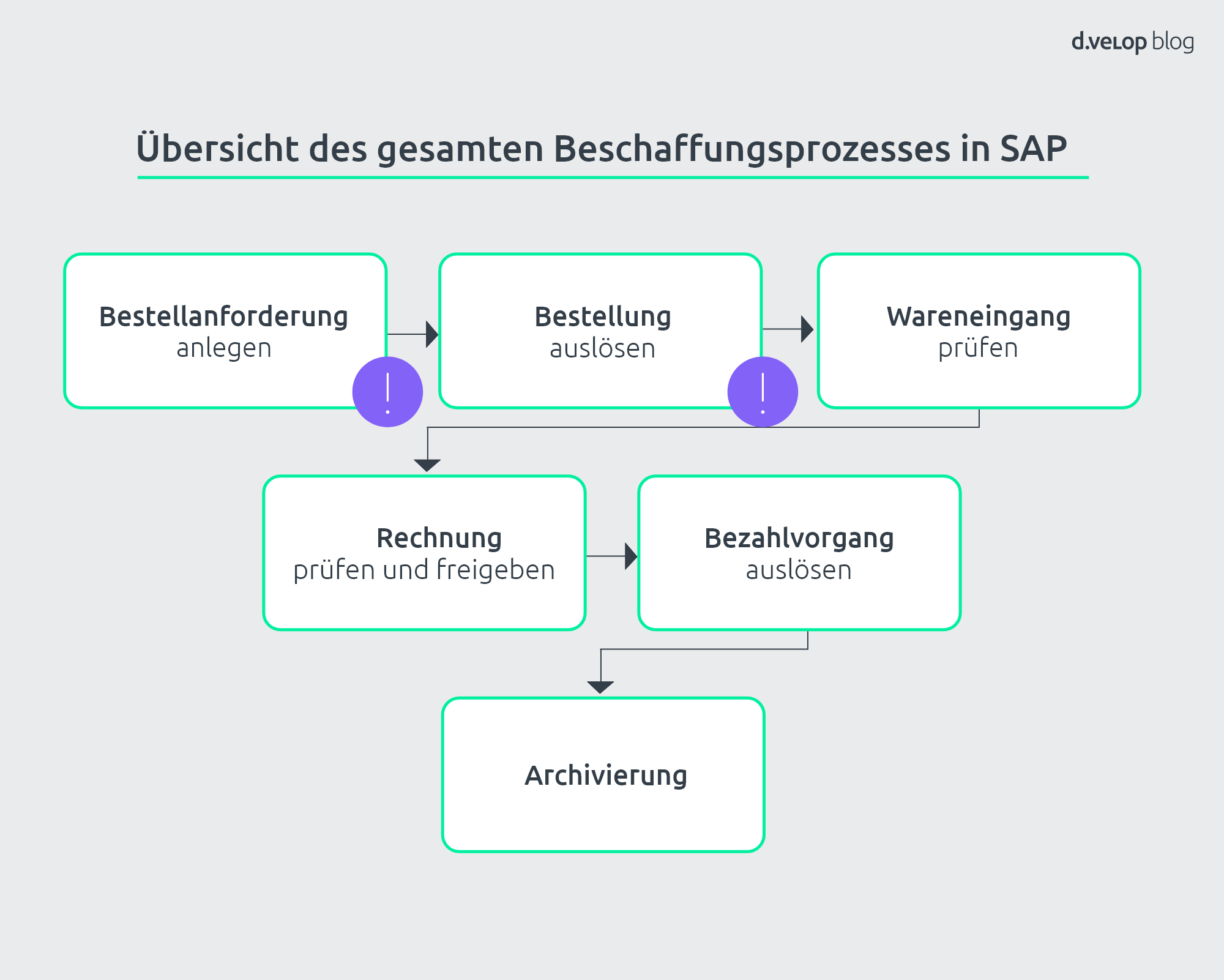 d.velop blog

Übersicht des gesamten Beschaffungsprozesses in SAP

Bestellanforderung anlegen

!

Bestellung auslösen

!

Wareneingang prüfen

Rechnung prüfen und freigeben

Bezahlvorgang auslösen

Archivierung